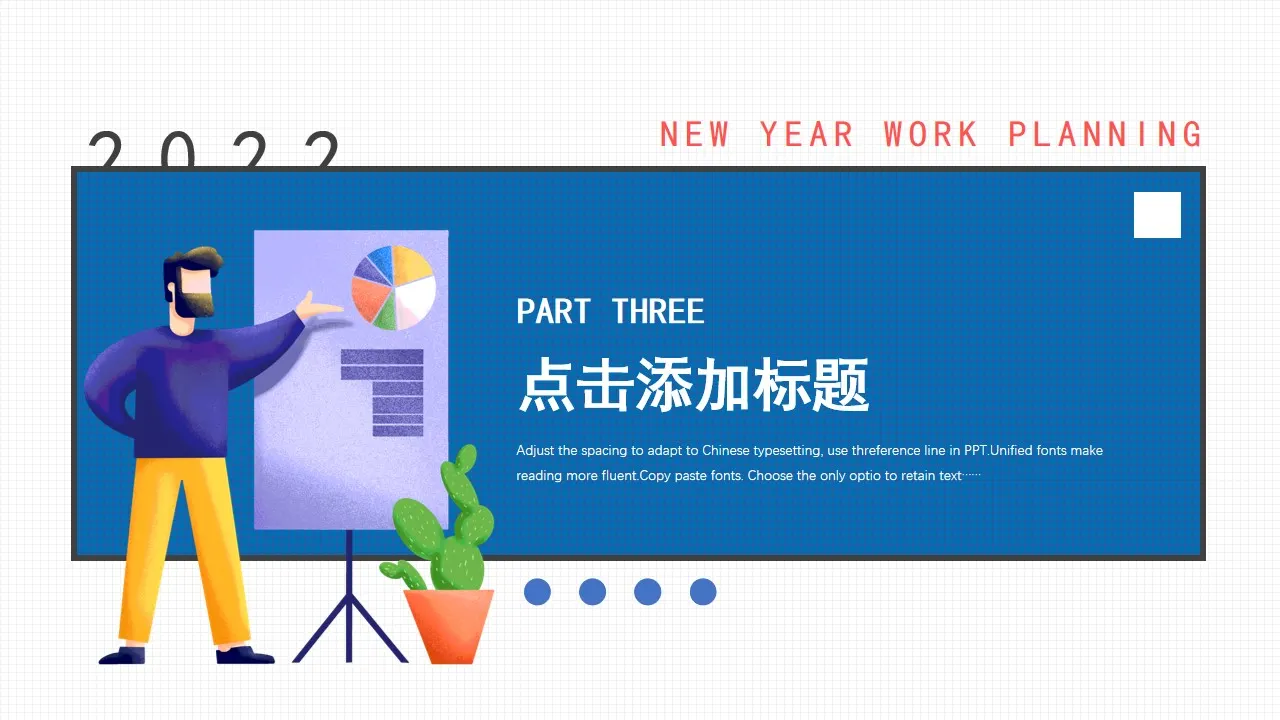 2022

NEW YEAR WORK PLANNING

PART THREE

点击添加标题

Adjust the spacing to adapt to Chinese typesetting, use threference line in PPT.Unified fonts make reading more fluent.Copy paste fonts. Choose the only optio to retain text……